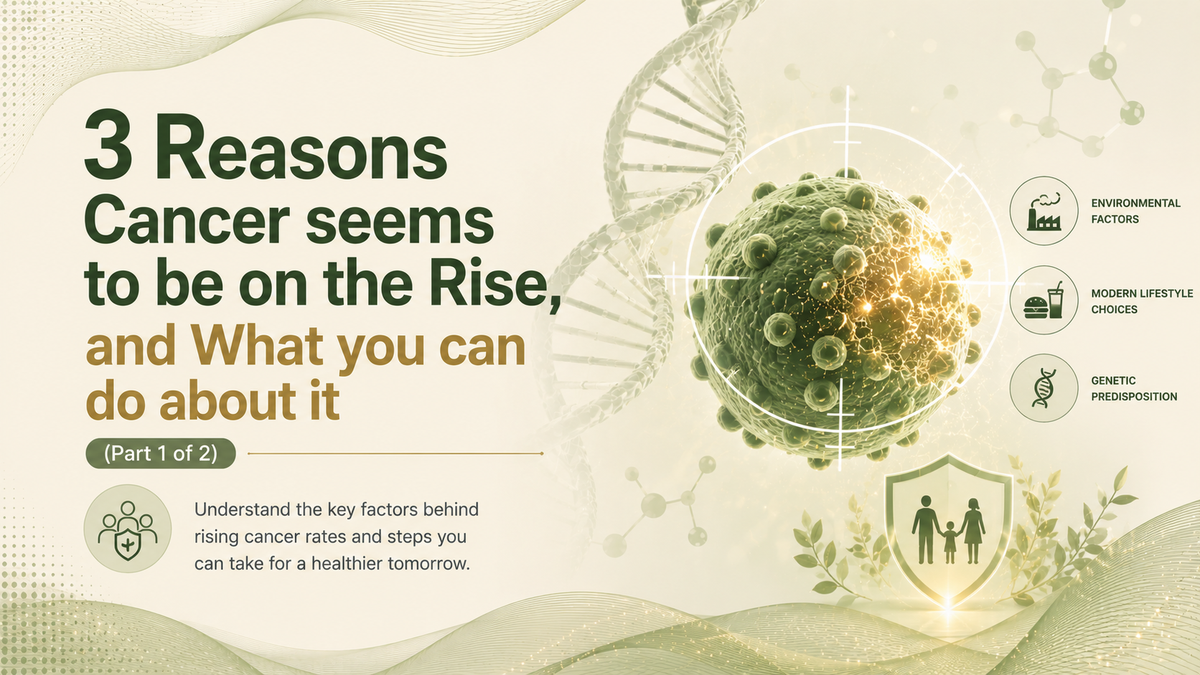 3 Reasons Cancer seems to be on the Rise, and What you can do about it

(Part 1 of 2)

Understand the key factors behind rising cancer rates and steps you can take for a healthier tomorrow.

ENVIRONMENTAL FACTORS

MODERN LIFESTYLE CHOICES

GENETIC PREDISPOSITION